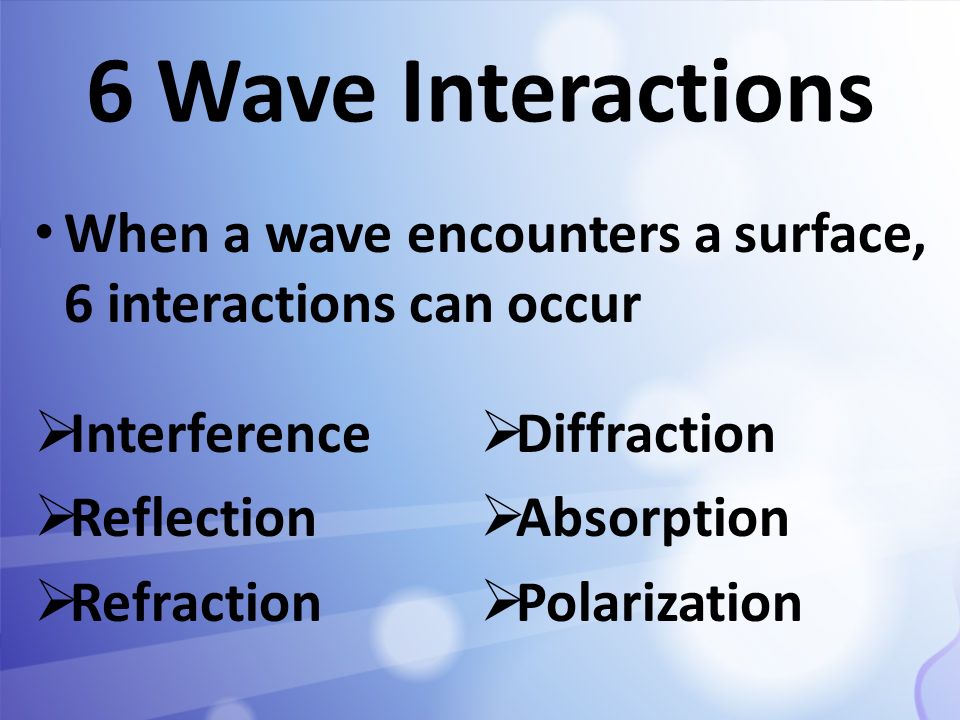 6 Wave Interactions

• When a wave encounters a surface, 6 interactions can occur

➢Interference
➢Reflection
➢Refraction

➢Diffraction
➢Absorption
➢Polarization